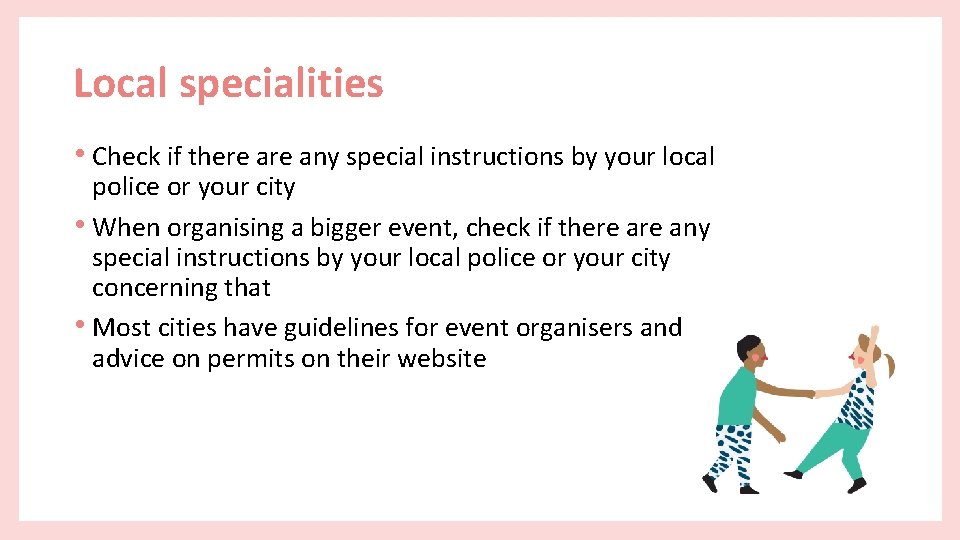 Local specialities

• Check if there are any special instructions by your local police or your city

• When organising a bigger event, check if there are any special instructions by your local police or your city concerning that

• Most cities have guidelines for event organisers and advice on permits on their website